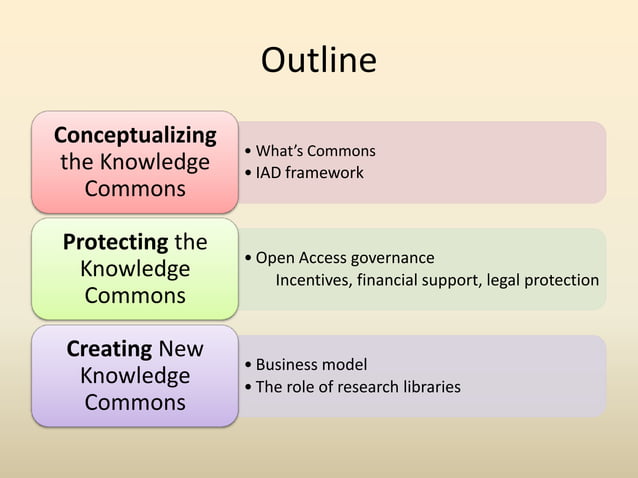 Outline

Conceptualizing the Knowledge Commons

• What's Commons
• IAD framework

Protecting the Knowledge Commons

• Open Access governance
Incentives, financial support, legal protection

Creating New Knowledge Commons

• Business model
• The role of research libraries